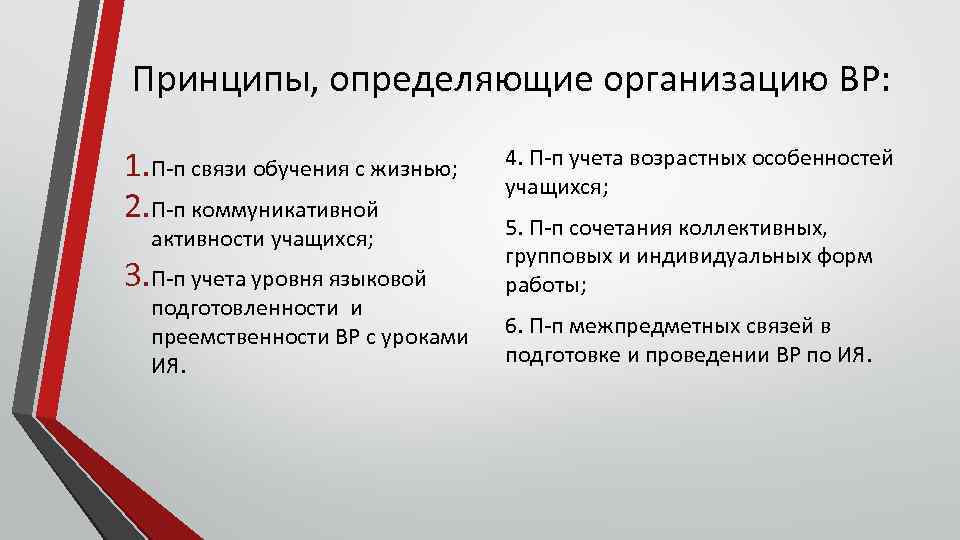 Принципы, определяющие организацию ВР:

1. П-п связи обучения с жизнью;
2. П-п коммуникативной активности учащихся;
3. П-п учета уровня языковой подготовленности и преемственности ВР с уроками ИЯ.

4. П-п учета возрастных особенностей учащихся;

5. П-п сочетания коллективных, групповых и индивидуальных форм работы;

6. П-п межпредметных связей в подготовке и проведении ВР по ИЯ.